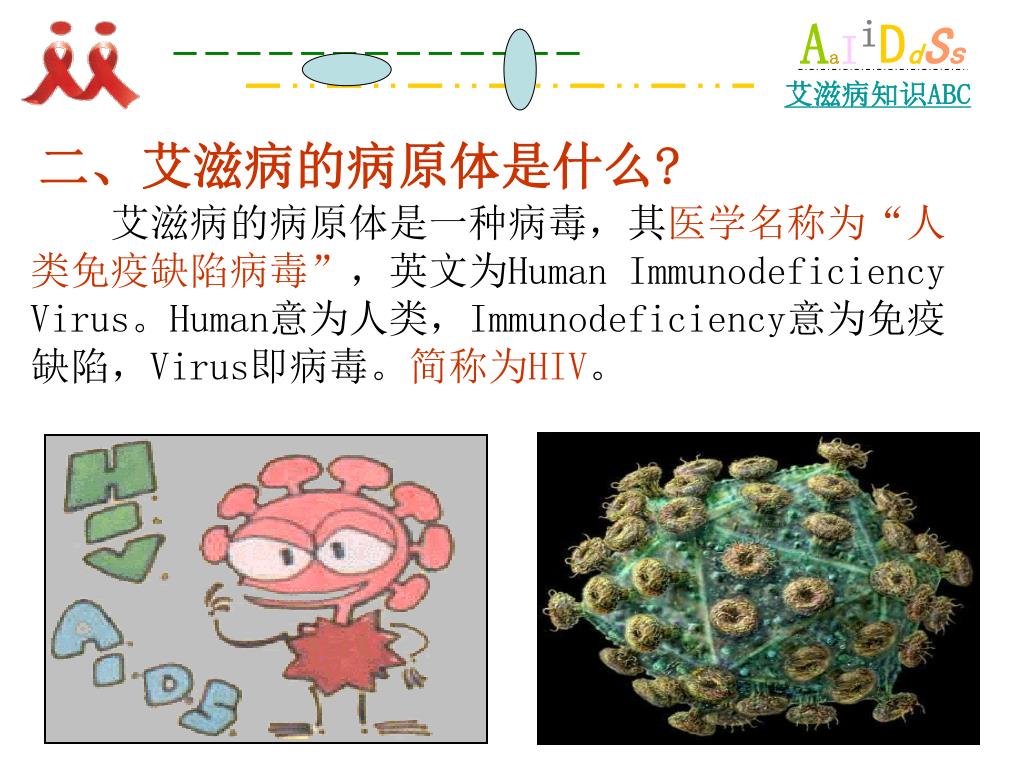 AaIiDdSs

艾滋病知识ABC

二、艾滋病的病原体是什么？

艾滋病的病原体是一种病毒，其医学名称为“人类免疫缺陷病毒”，英文为Human Immunodeficiency Virus。Human意为人类，Immunodeficiency意为免疫缺陷，Virus即病毒。简称为HIV。

HIV

AIDS